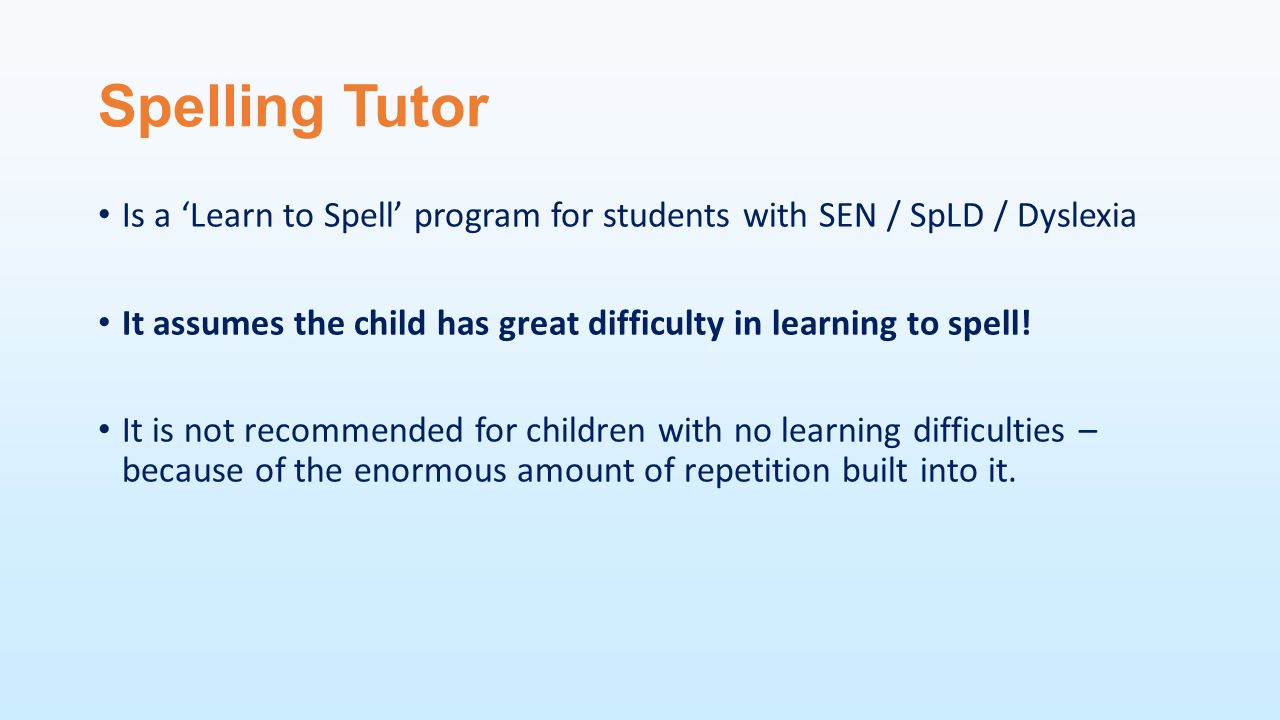 Spelling Tutor

• Is a ‘Learn to Spell’ program for students with SEN / SpLD / Dyslexia

• It assumes the child has great difficulty in learning to spell!

• It is not recommended for children with no learning difficulties – because of the enormous amount of repetition built into it.